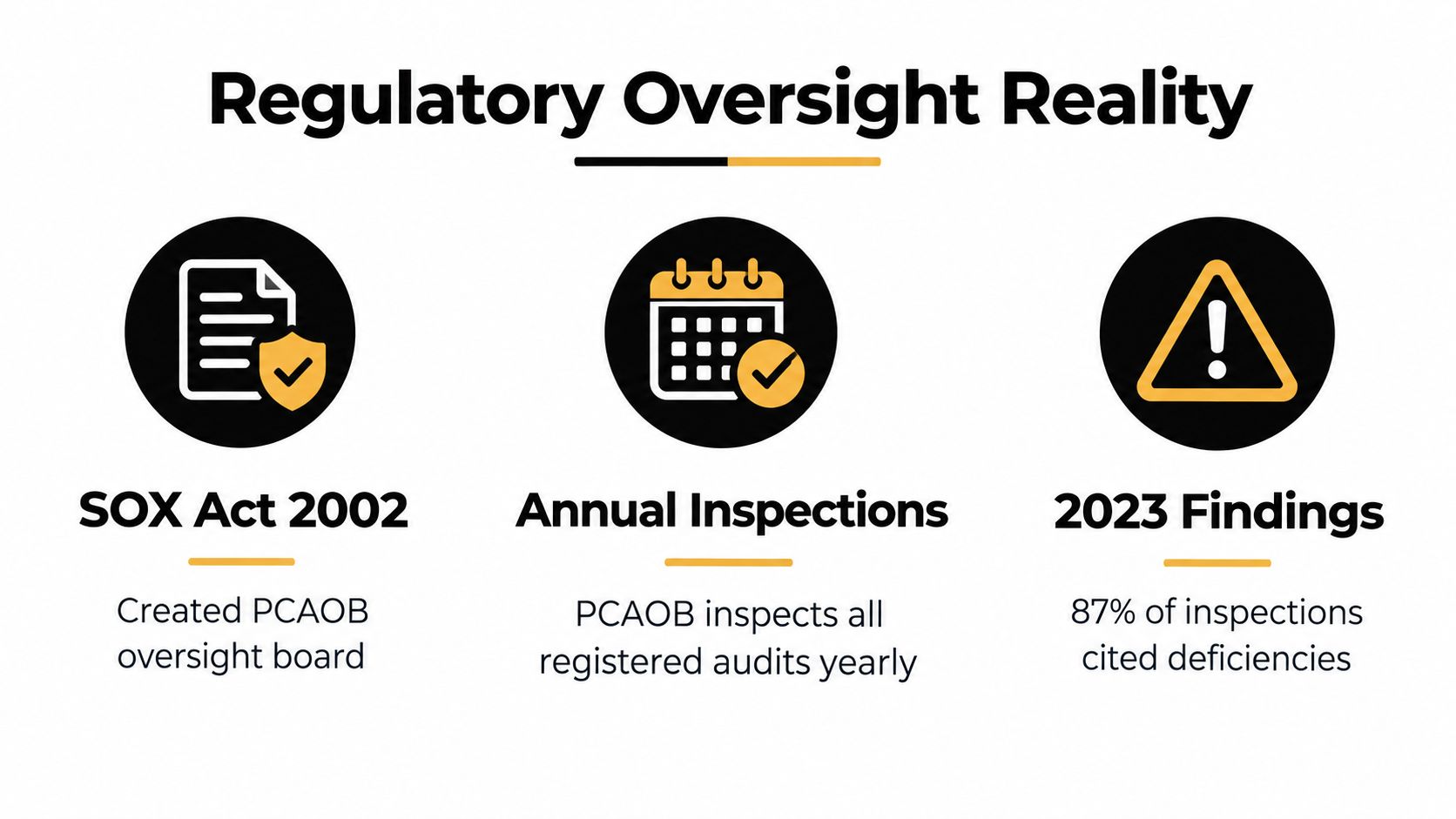 Regulatory Oversight Reality

SOX Act 2002

Created PCAOB oversight board

Annual Inspections

PCAOB inspects all registered audits yearly

2023 Findings

87% of inspections cited deficiencies